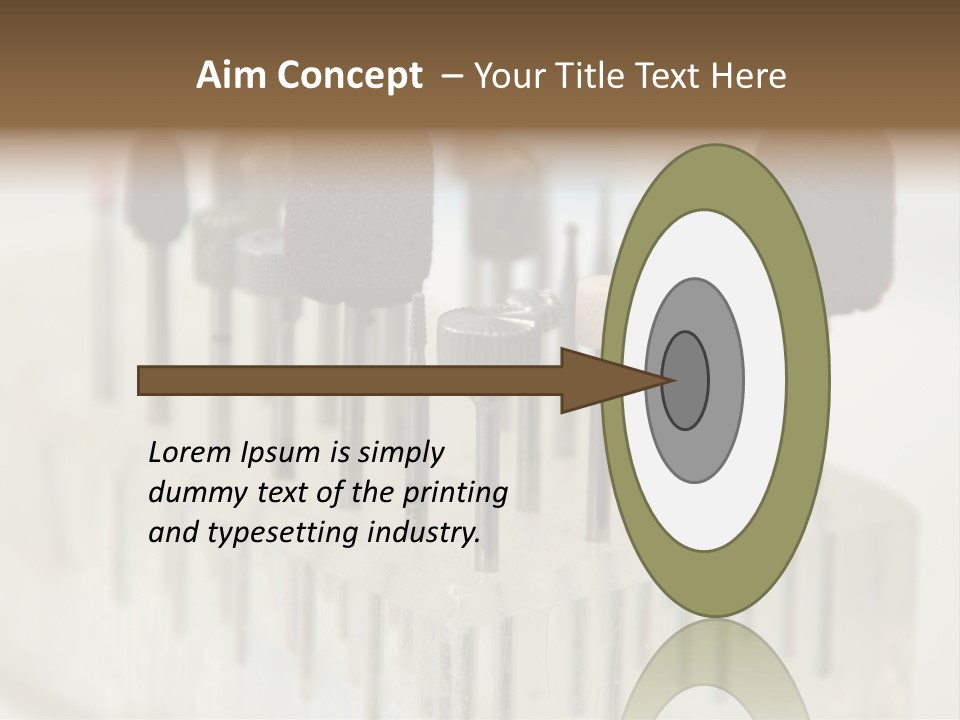 Aim Concept – Your Title Text Here

Lorem Ipsum is simply dummy text of the printing and typesetting industry.